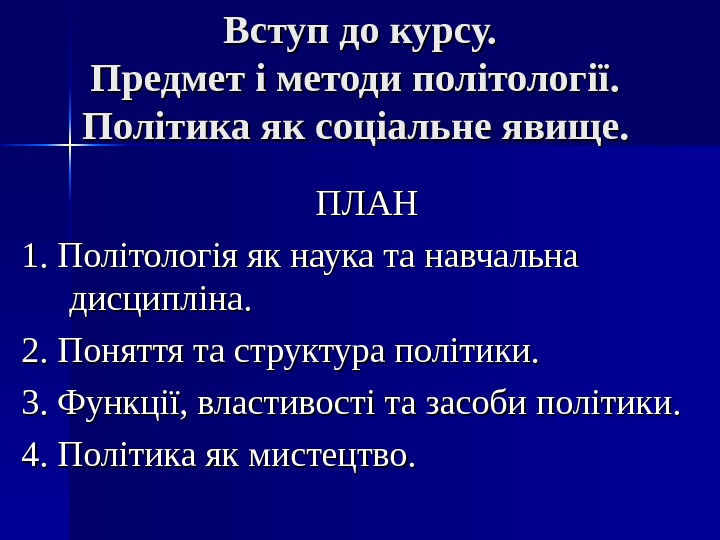 Вступ до курсу.
Предмет і методи політології.
Політика як соціальне явище.

ПЛАН

1. Політологія як наука та навчальна дисципліна.

2. Поняття та структура політики.

3. Функції, властивості та засоби політики.

4. Політика як мистецтво.